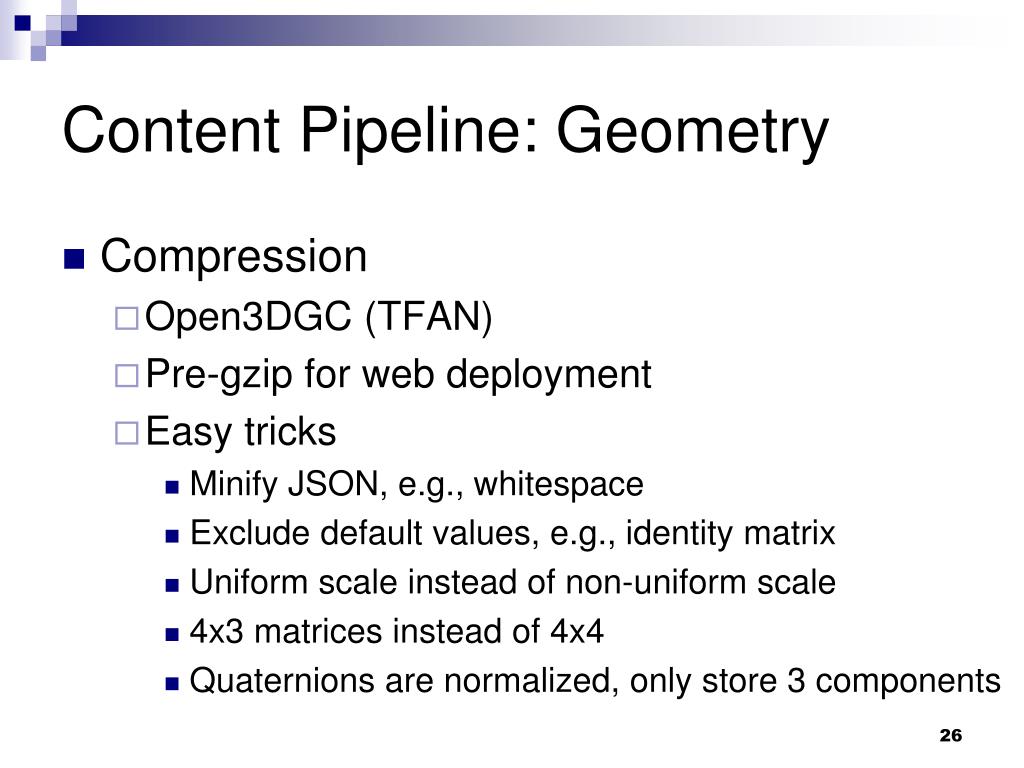 Content Pipeline: Geometry

Compression

Open3DGC (TFAN)

Pre-gzip for web deployment

Easy tricks

Minify JSON, e.g., whitespace

Exclude default values, e.g., identity matrix

Uniform scale instead of non-uniform scale

4x3 matrices instead of 4x4

Quaternions are normalized, only store 3 components

26